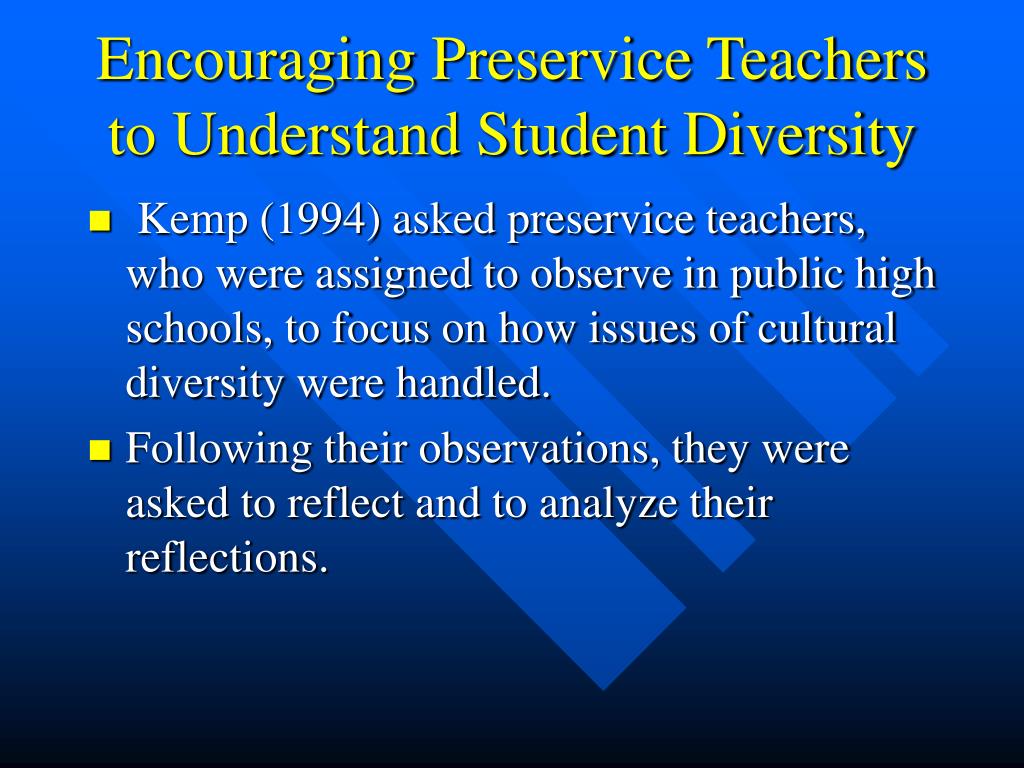 Encouraging Preservice Teachers to Understand Student Diversity

- Kemp (1994) asked preservice teachers, who were assigned to observe in public high schools, to focus on how issues of cultural diversity were handled.
- Following their observations, they were asked to reflect and to analyze their reflections.